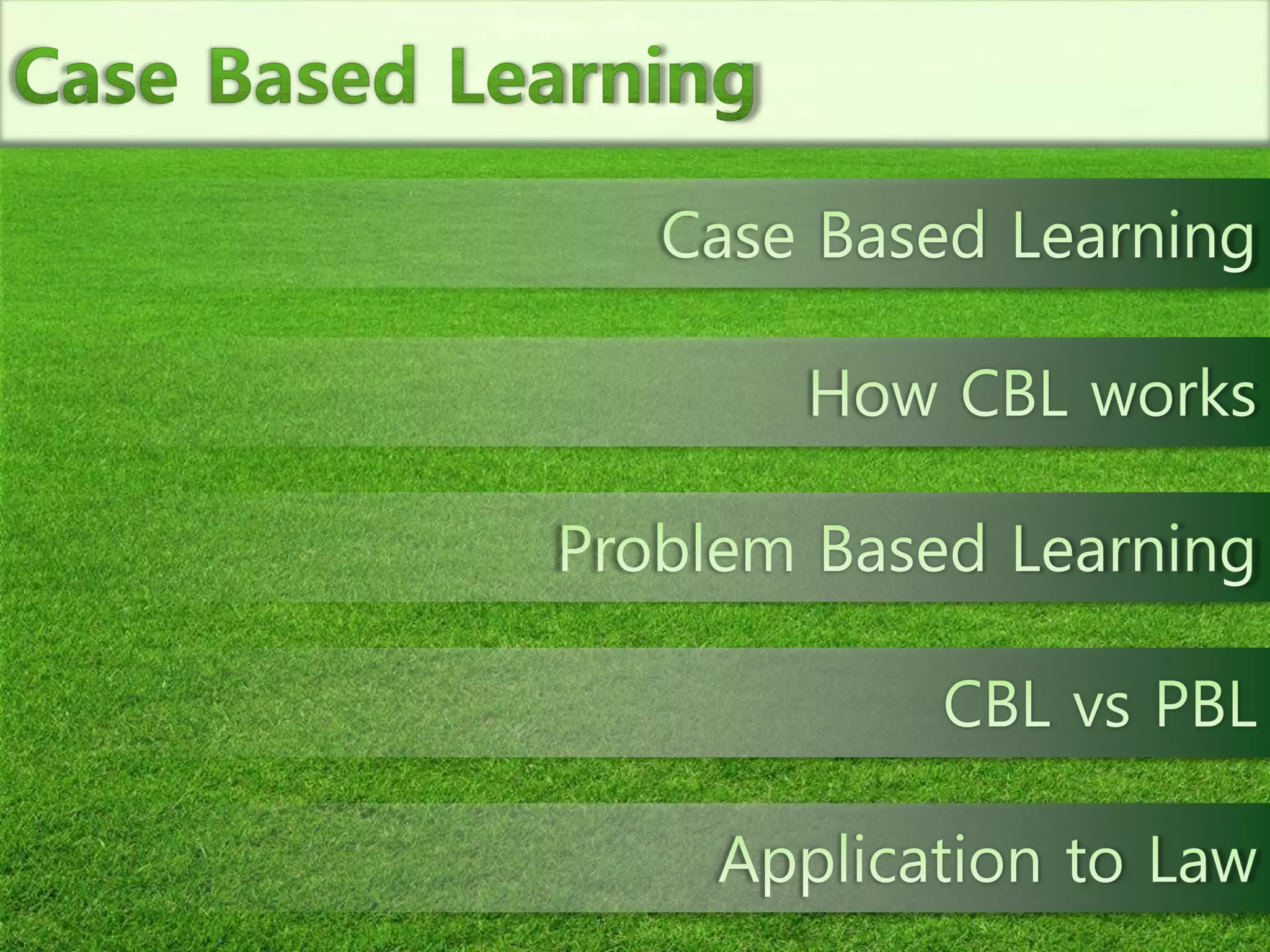 Case Based Learning

Case Based Learning

How CBL works

Problem Based Learning

CBL vs PBL

Application to Law